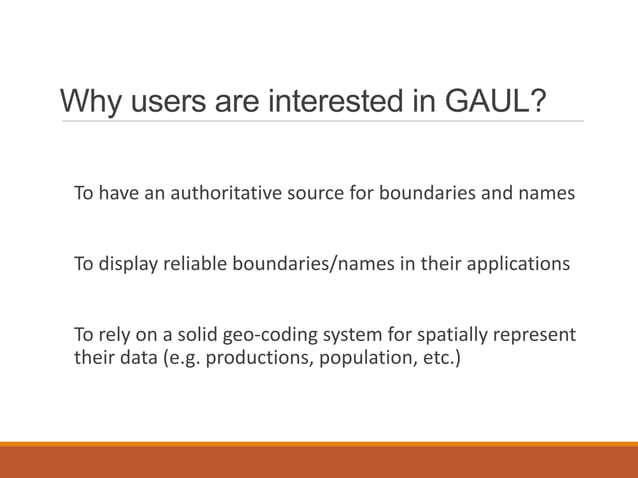 Why users are interested in GAUL?

To have an authoritative source for boundaries and names

To display reliable boundaries/names in their applications

To rely on a solid geo-coding system for spatially represent their data (e.g. productions, population, etc.)